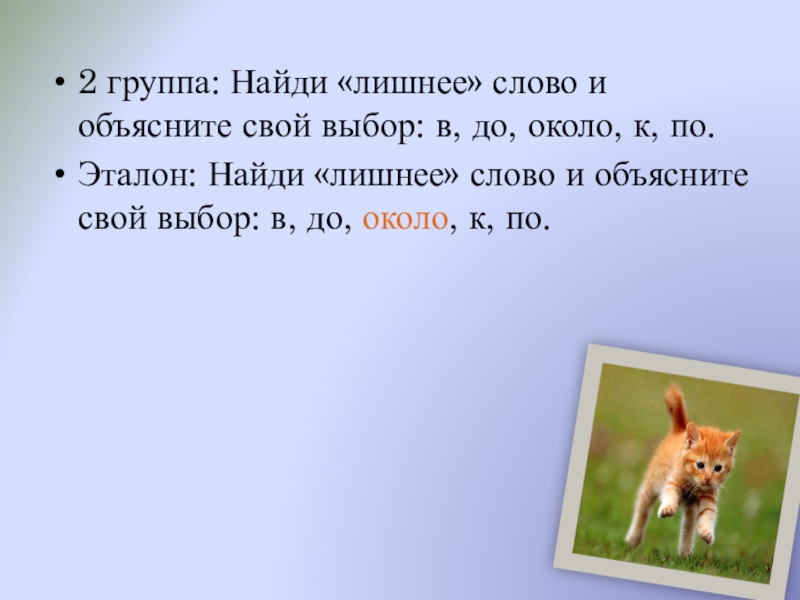 • 2 группа: Найди «лишнее» слово и объясните свой выбор: в, до, около, к, по.

• Эталон: Найди «лишнее» слово и объясните свой выбор: в, до, около, к, по.